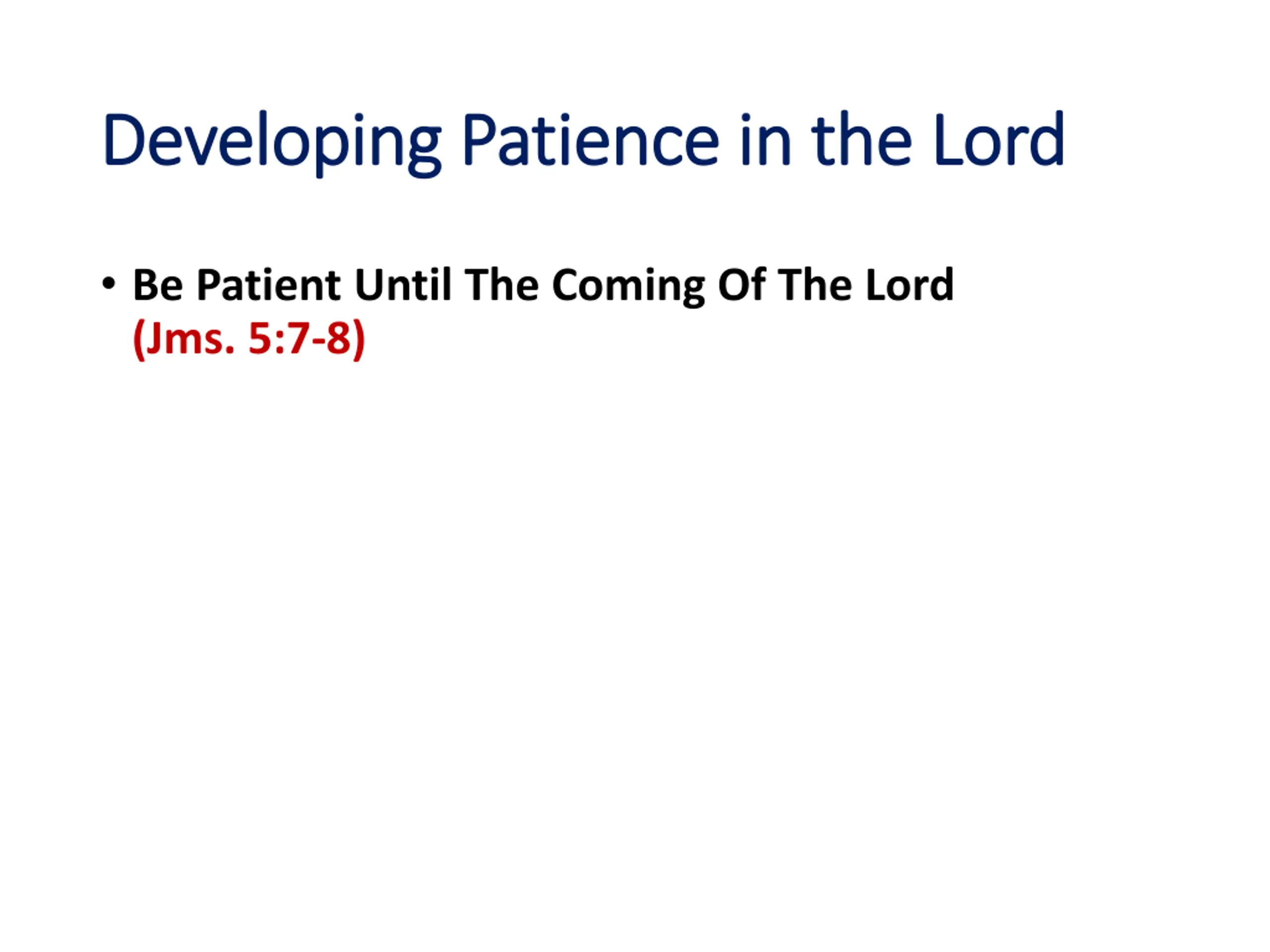 Developing Patience in the Lord

• Be Patient Until The Coming Of The Lord (Jms. 5:7-8)